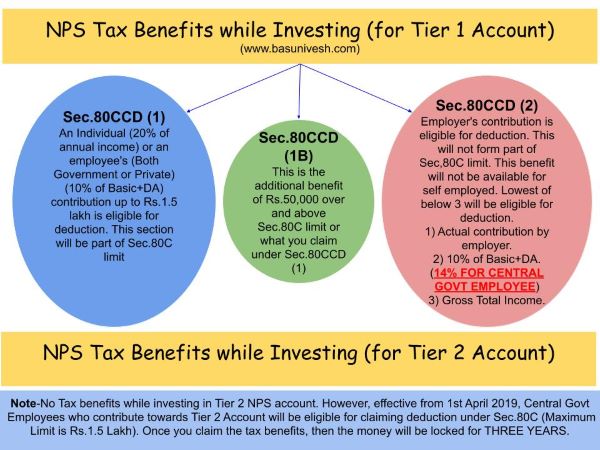 NPS Tax Benefits while Investing (for Tier 1 Account)
(www.basunivesh.com)

Sec.80CCD (1)
An Individual (20% of annual income) or an employee's (Both Government or Private) (10% of Basic+DA) contribution up to Rs.1.5 lakh is eligible for deduction. This section will be part of Sec.80C limit

Sec.80CCD (1B)
This is the additional benefit of Rs.50,000 over and above Sec.80C limit or what you claim under Sec.80CCD (1)

Sec.80CCD (2)
Employer's contribution is eligible for deduction. This will not form part of Sec,80C limit. This benefit will not be available for self employed. Lowest of below 3 will be eligible for deduction.
1) Actual contribution by employer.
2) 10% of Basic+DA.
(14% FOR CENTRAL GOVT EMPLOYEE)
3) Gross Total Income.

NPS Tax Benefits while Investing (for Tier 2 Account)

Note-No Tax benefits while investing in Tier 2 NPS account. However, effective from 1st April 2019, Central Govt Employees who contribute towards Tier 2 Account will be eligible for claiming deduction under Sec.80C (Maximum Limit is Rs.1.5 Lakh). Once you claim the tax benefits, then the money will be locked for THREE YEARS.